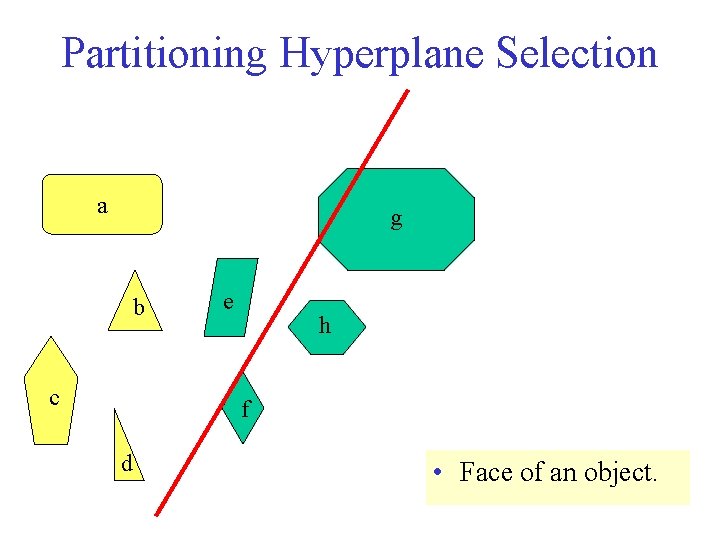 Partitioning Hyperplane Selection

a

g

b

e

h

c

f

d

• Face of an object.